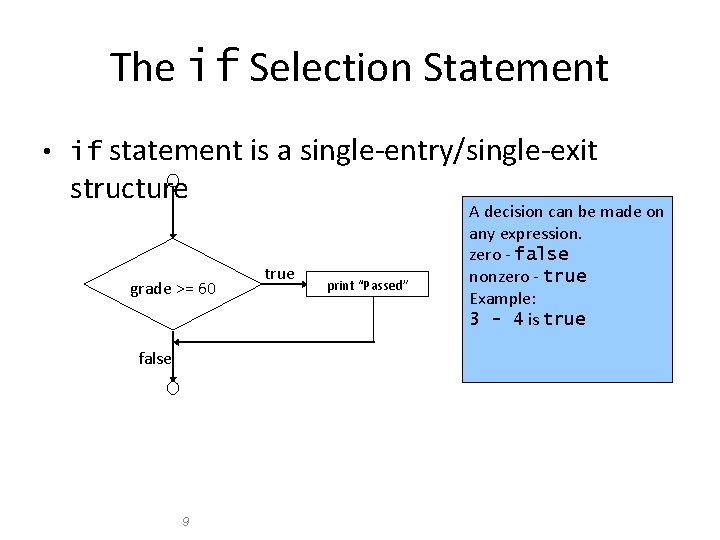 The if Selection Statement

• if statement is a single-entry/single-exit structure

grade >= 60

true

print "Passed"

false

A decision can be made on any expression.
zero - false
nonzero - true
Example:
3 - 4 is true

9